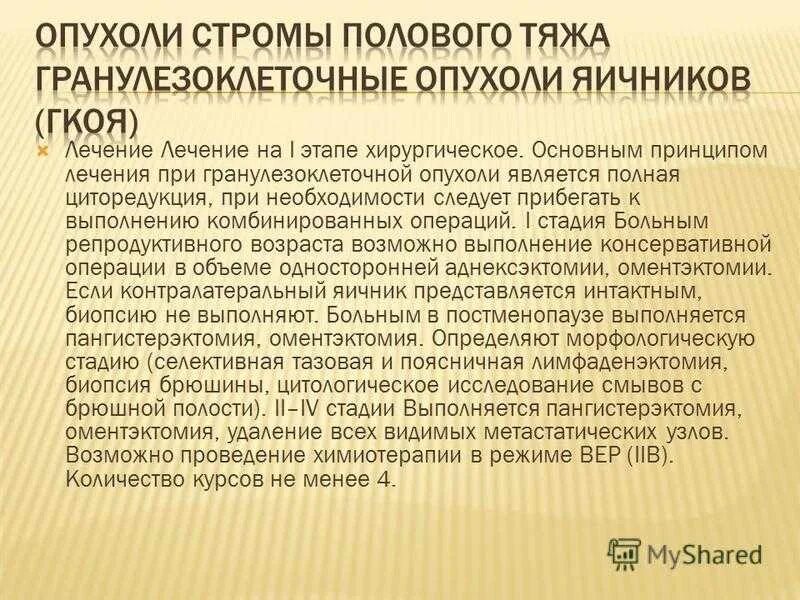 ОПУХОЛИ СТРОМЫ ПОЛОВОГО ТЯЖА ГРАНУЛЕЗОКЛЕТОЧНЫЕ ОПУХОЛИ ЯИЧНИКОВ (ГКОЯ)

Лечение Лечение на I этапе хирургическое. Основным принципом лечения при гранулезоклеточной опухоли является полная циторедукция, при необходимости следует прибегать к выполнению комбинированных операций. I стадия Больным репродуктивного возраста возможно выполнение консервативной операции в объеме односторонней аднексэктомии, оментэктомии. Если контралатеральный яичник представляется интактным, биопсию не выполняют. Больным в постменопаузе выполняется пангистерэктомия, оментэктомия. Определяют морфологическую стадию (селективная тазовая и поясничная лимфаденэктомия, биопсия брюшины, цитологическое исследование смывов с брюшной полости). II–IV стадии Выполняется пангистерэктомия, оментэктомия, удаление всех видимых метастатических узлов. Возможно проведение химиотерапии в режиме BEP (IIB). Количество курсов не менее 4.

MyShared